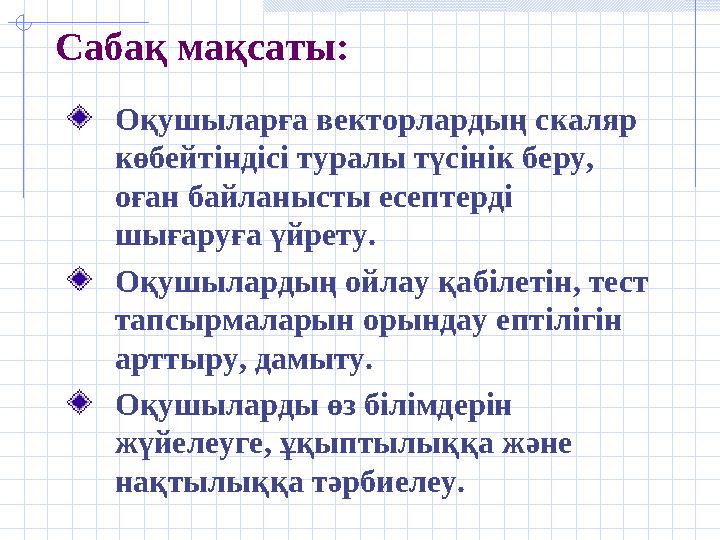 Сабақ мақсаты:

Оқушыларға векторлардың скаляр көбейтіндісі туралы түсінік беру, оған байланысты есептерді шығаруға үйрету.

Оқушылардың ойлау қабілетін, тест тапсырмаларын орындау ептілігін арттыру, дамыту.

Оқушыларды өз білімдерін жүйелеуге, ұқыптылыққа және нақтылыққа тәрбиелеу.